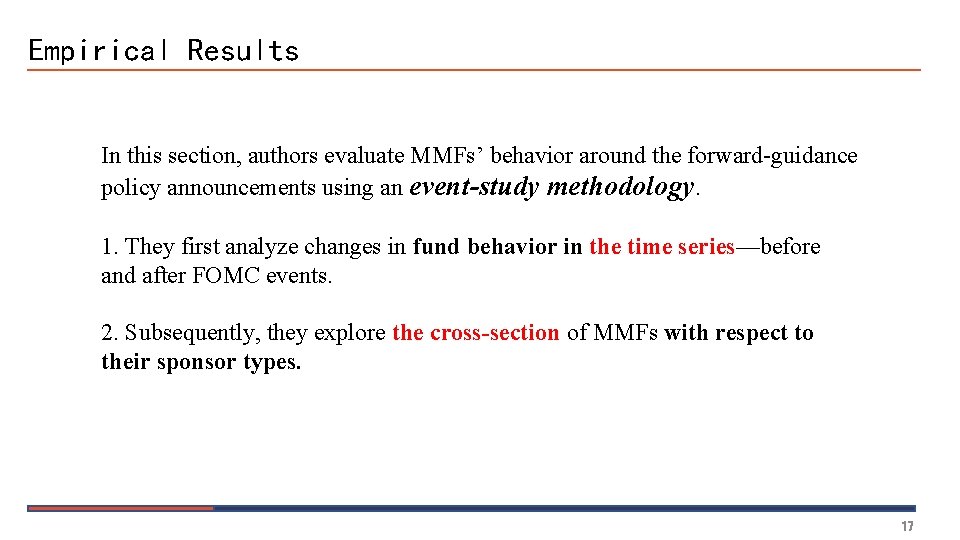 Empirical Results

In this section, authors evaluate MMFs’ behavior around the forward-guidance policy announcements using an event-study methodology.

1. They first analyze changes in fund behavior in the time series—before and after FOMC events.

2. Subsequently, they explore the cross-section of MMFs with respect to their sponsor types.

17